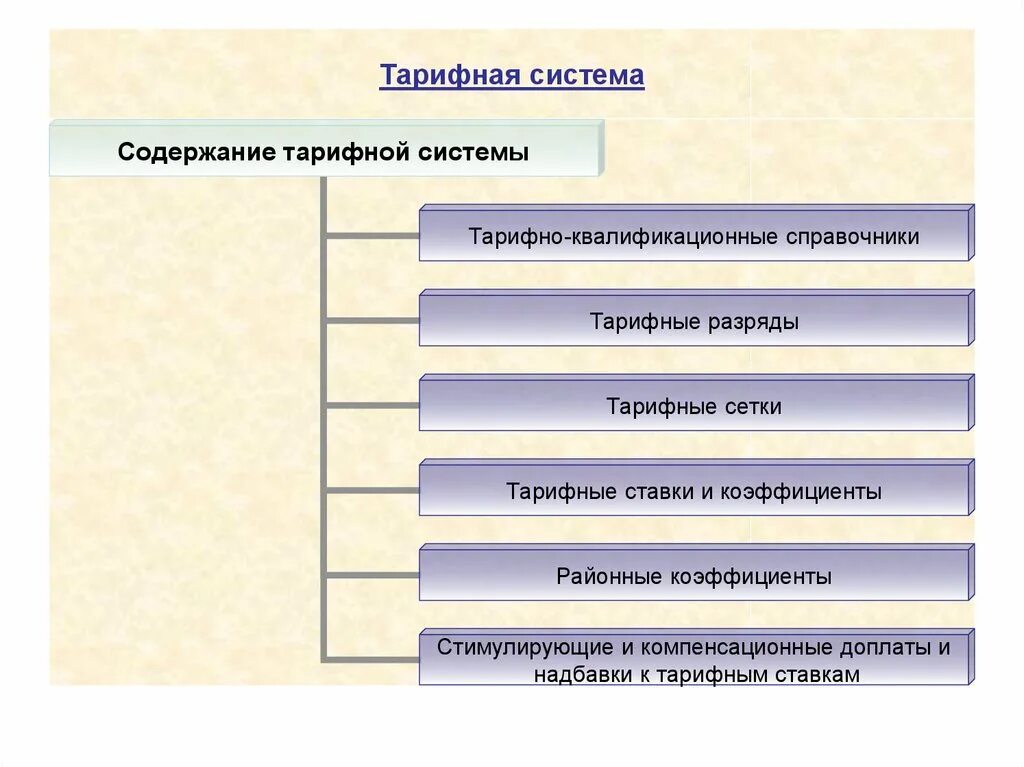 Тарифная система

Содержание тарифной системы

Тарифно-квалификационные справочники

Тарифные разряды

Тарифные сетки

Тарифные ставки и коэффициенты

Районные коэффициенты

Стимулирующие и компенсационные доплаты и надбавки к тарифным ставкам